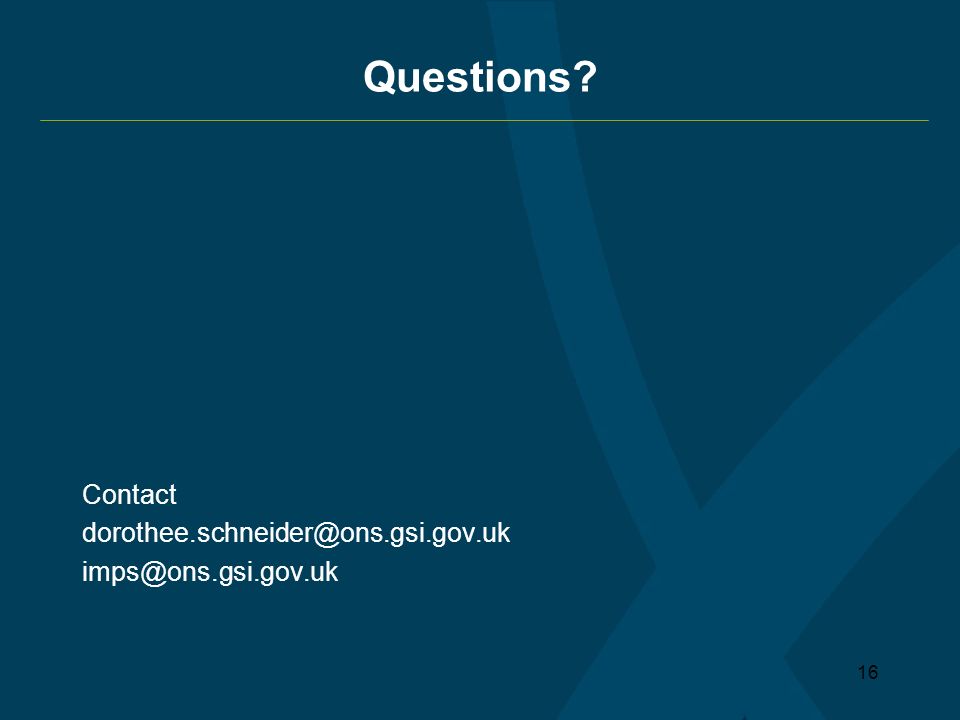 Questions?

Contact
dorothee.schneider@ons.gsi.gov.uk
imps@ons.gsi.gov.uk

16